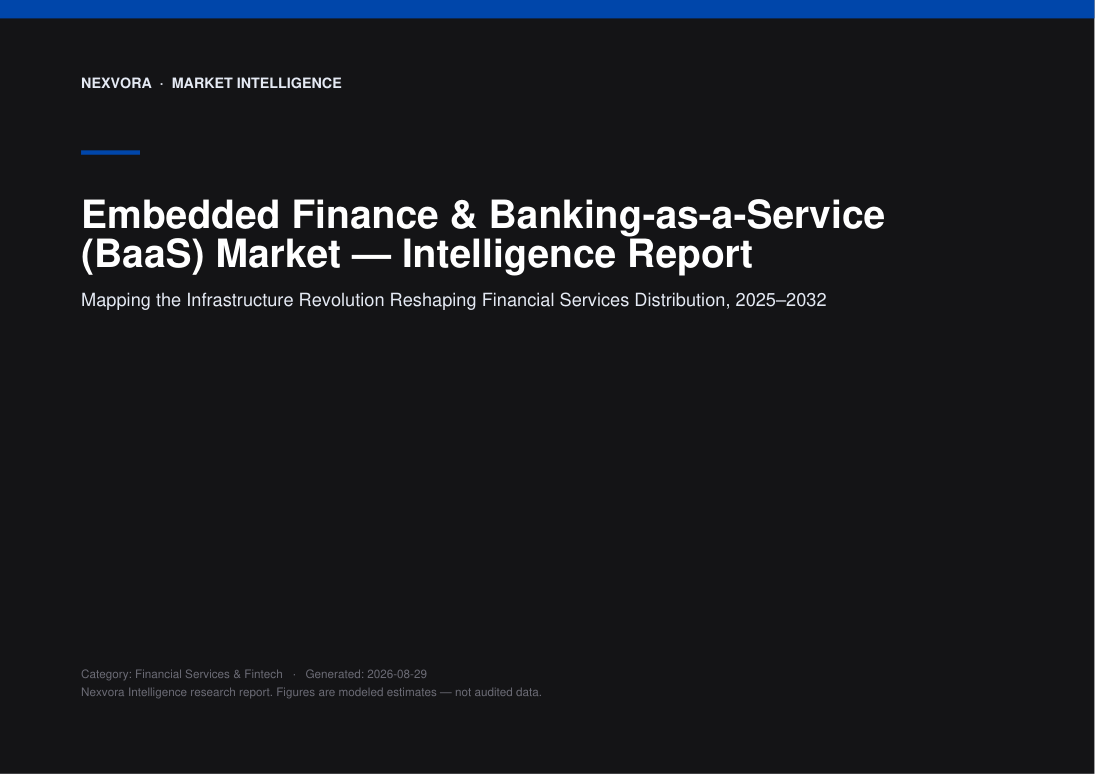 NEXVORA · MARKET INTELLIGENCE

Embedded Finance & Banking-as-a-Service (BaaS) Market — Intelligence Report

Mapping the Infrastructure Revolution Reshaping Financial Services Distribution, 2025–2032

Category: Financial Services & Fintech · Generated: 2026-08-29
Nexvora Intelligence research report. Figures are modeled estimates — not audited data.